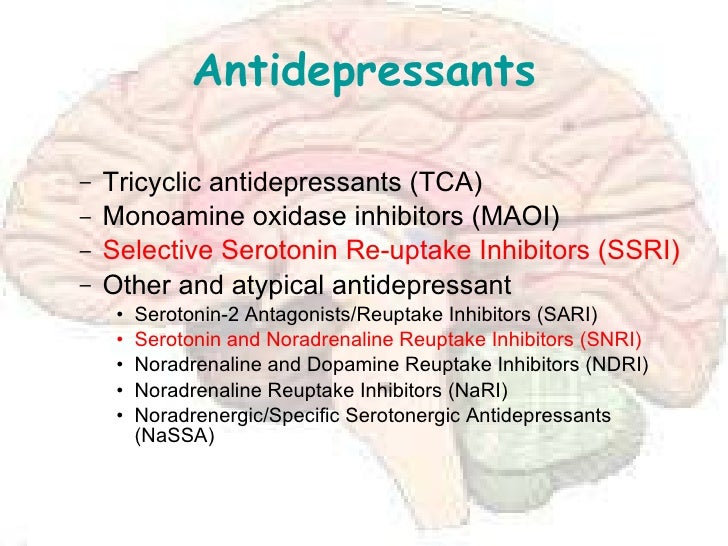 Antidepressants

– Tricyclic antidepressants (TCA)
– Monoamine oxidase inhibitors (MAOI)
– Selective Serotonin Re-uptake Inhibitors (SSRI)
– Other and atypical antidepressant
• Serotonin-2 Antagonists/Reuptake Inhibitors (SARI)
• Serotonin and Noradrenaline Reuptake Inhibitors (SNRI)
• Noradrenaline and Dopamine Reuptake Inhibitors (NDRI)
• Noradrenaline Reuptake Inhibitors (NaRI)
• Noradrenergic/Specific Serotonergic Antidepressants (NaSSA)